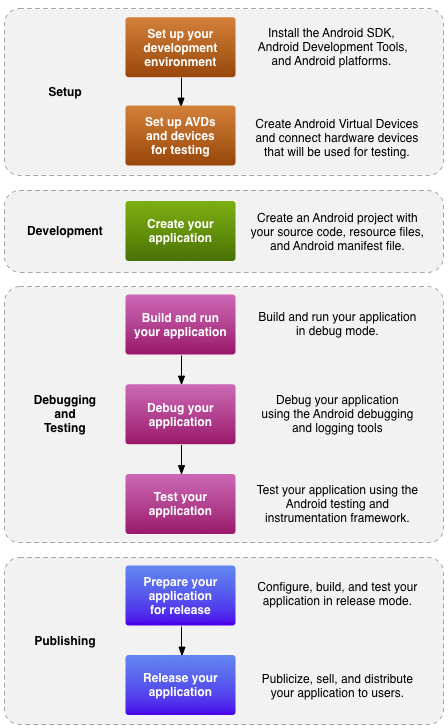 Setup

Set up your development environment

Install the Android SDK, Android Development Tools, and Android platforms.

Set up AVDs and devices for testing

Create Android Virtual Devices and connect hardware devices that will be used for testing.

Development

Create your application

Create an Android project with your source code, resource files, and Android manifest file.

Debugging and Testing

Build and run your application

Build and run your application in debug mode.

Debug your application

Debug your application using the Android debugging and logging tools

Test your application

Test your application using the Android testing and instrumentation framework.

Publishing

Prepare your application for release

Configure, build, and test your application in release mode.

Release your application

Publicize, sell, and distribute your application to users.